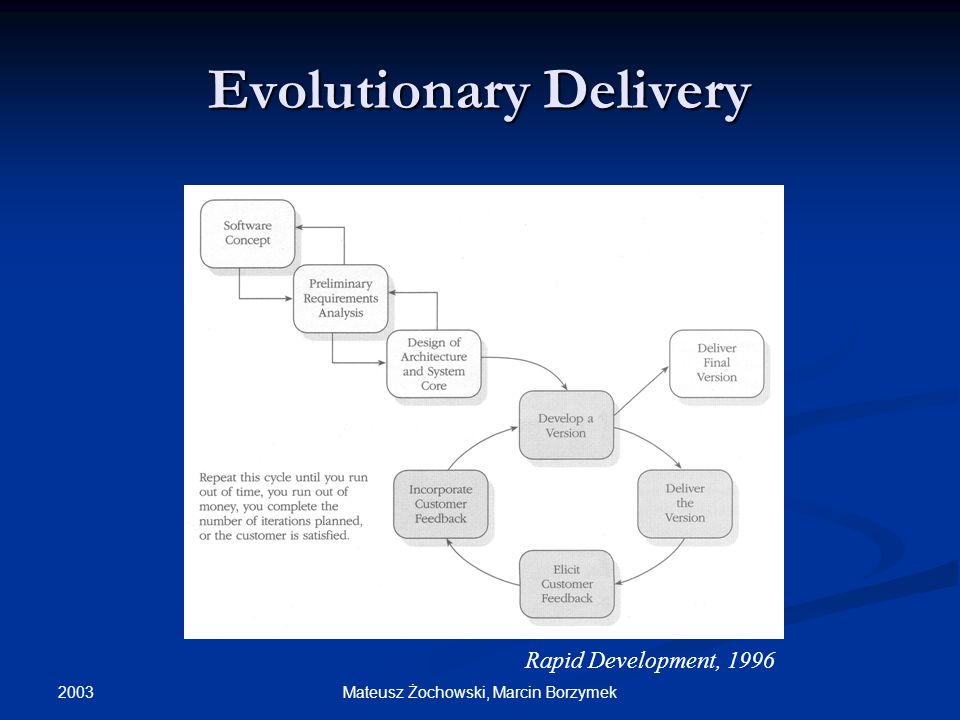 Evolutionary Delivery

Software Concept

Preliminary Requirements Analysis

Design of Architecture and System Core

Develop a Version

Deliver Final Version

Deliver the Version

Elicit Customer Feedback

Incorporate Customer Feedback

Repeat this cycle until you run out of time, you run out of money, you complete the number of iterations planned, or the customer is satisfied.

Rapid Development, 1996

2003

Mateusz Żochowski, Marcin Borzymek